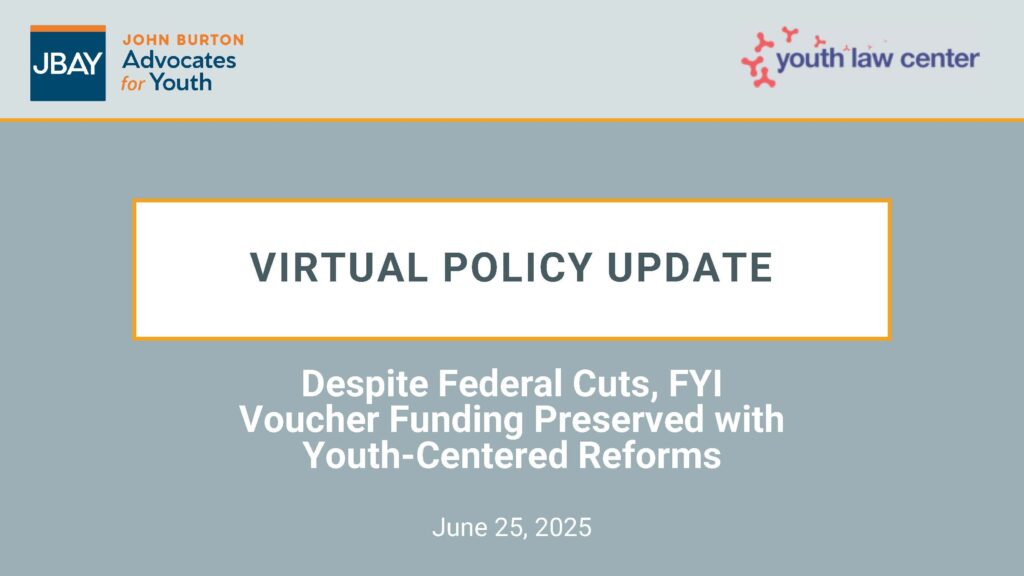 JBAY JOHN BURTON Advocates for Youth

youth law center

VIRTUAL POLICY UPDATE

Despite Federal Cuts, FYI Voucher Funding Preserved with Youth-Centered Reforms

June 25, 2025